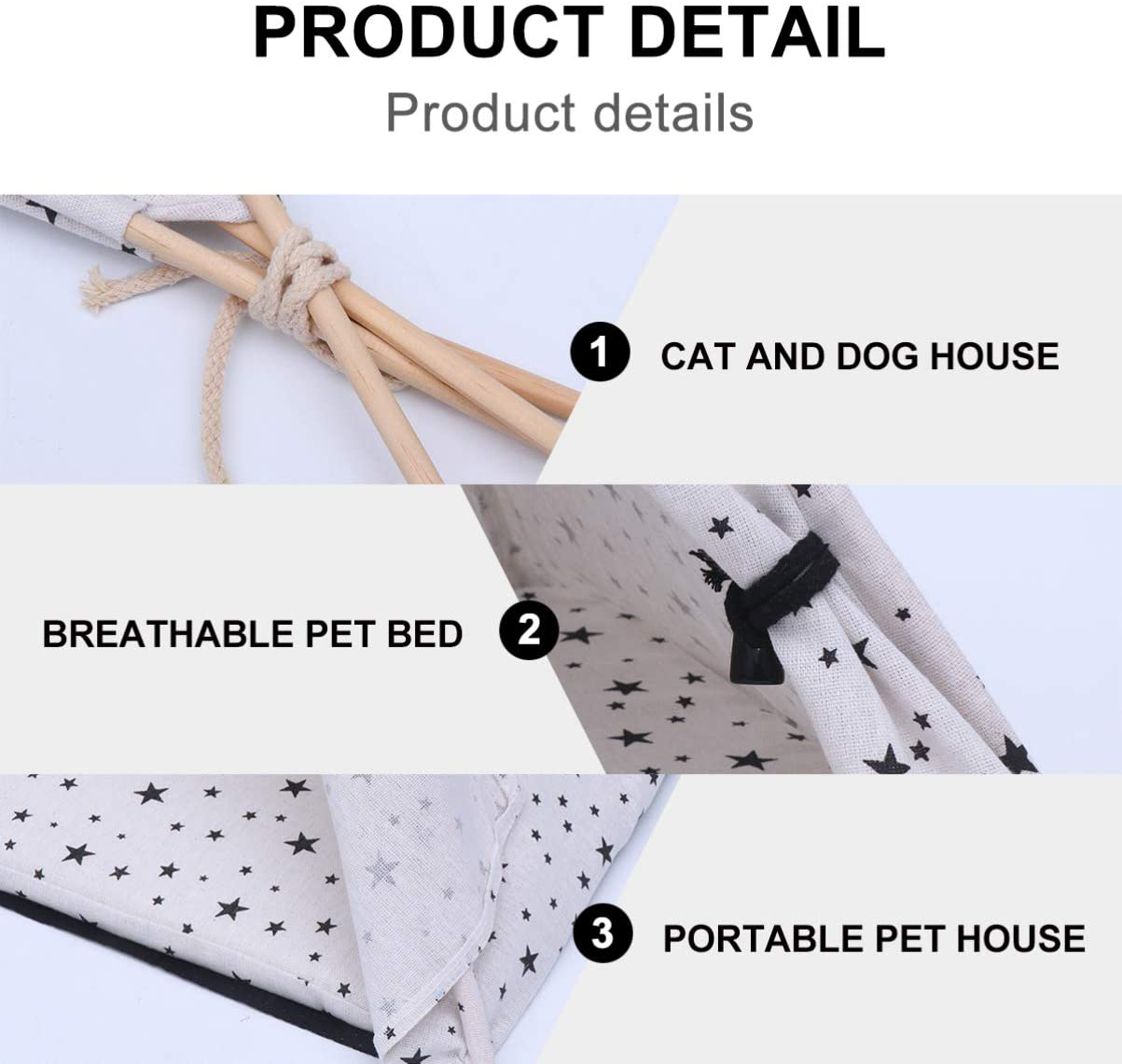 PRODUCT DETAIL
Product details

1 CAT AND DOG HOUSE

BREATHABLE PET BED 2

3 PORTABLE PET HOUSE